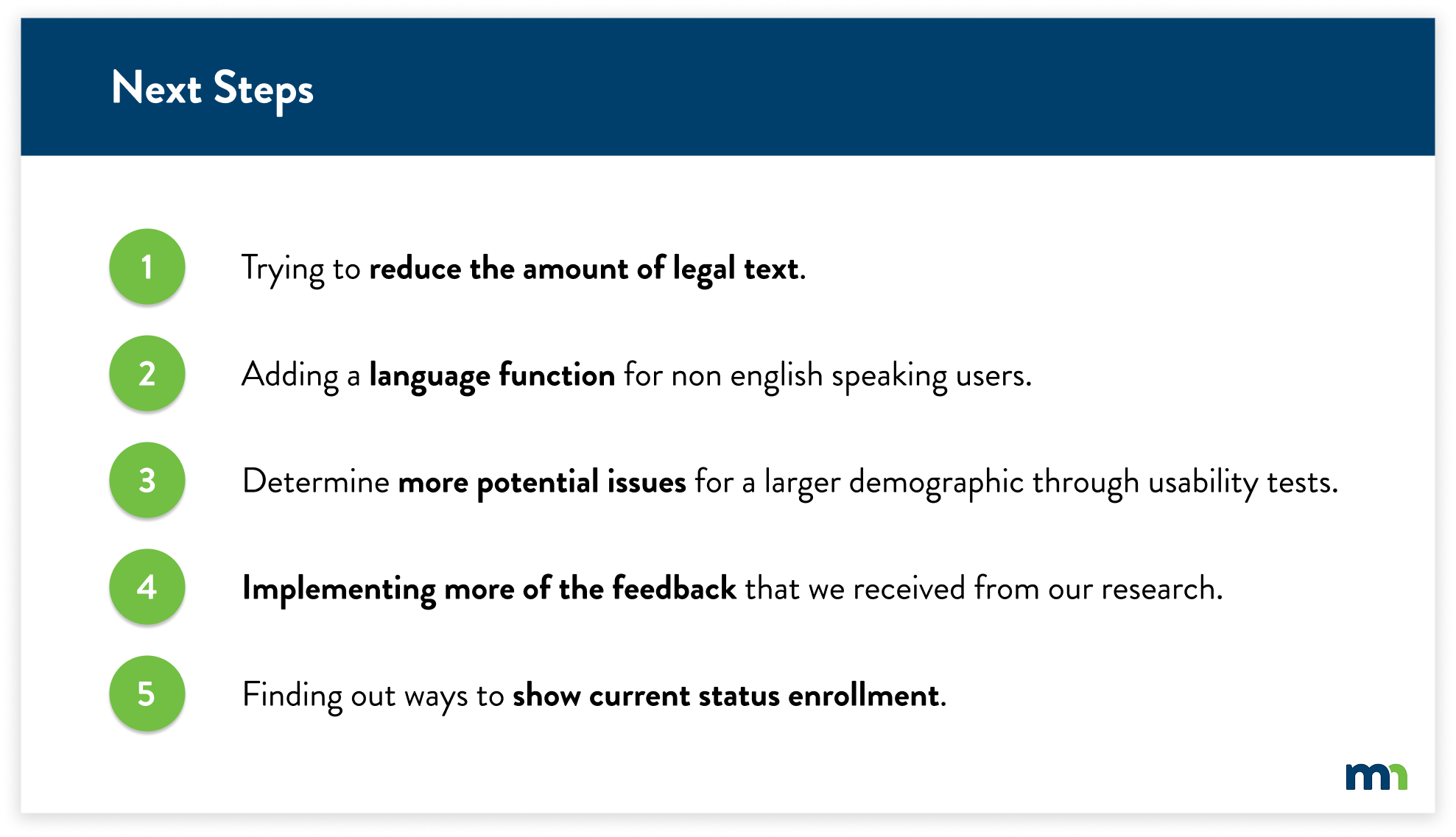 Next Steps

1 Trying to reduce the amount of legal text.

2 Adding a language function for non english speaking users.

3 Determine more potential issues for a larger demographic through usability tests.

4 Implementing more of the feedback that we received from our research.

5 Finding out ways to show current status enrollment.

mn